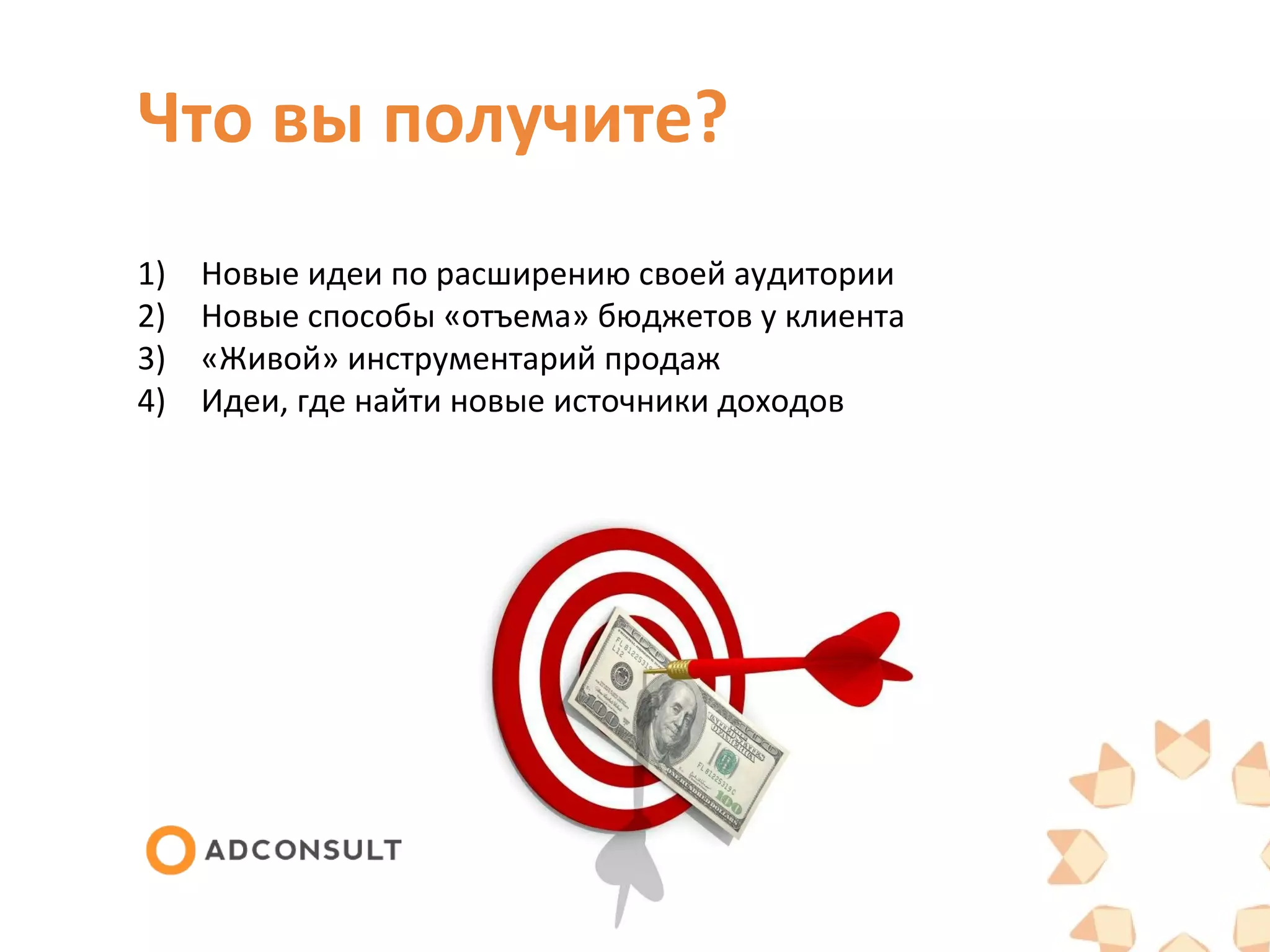 Что вы получите?

1) Новые идеи по расширению своей аудитории
2) Новые способы «отъема» бюджетов у клиента
3) «Живой» инструментарий продаж
4) Идеи, где найти новые источники доходов

ADCONSULT